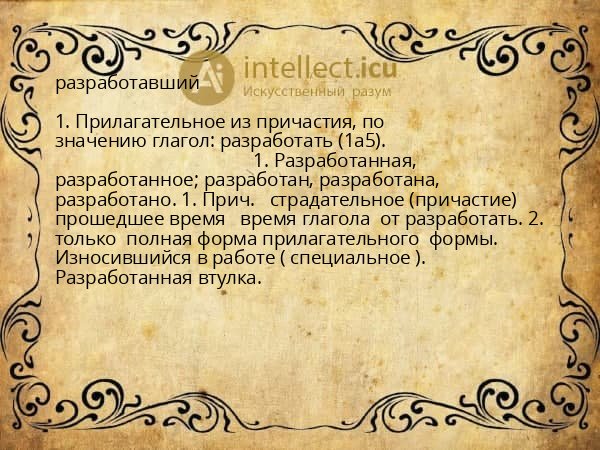 intellect.icu
Искусственный разум

разработавший

1. Прилагательное из причастия, по значению глагол: разработать (1а5).
1. Разработанная, разработанное; разработан, разработана, разработано. 1. Прич. страдательное (причастие) прошедшее время время глагола от разработать. 2. только полная форма прилагательного формы. Износившийся в работе ( специальное ). Разработанная втулка.